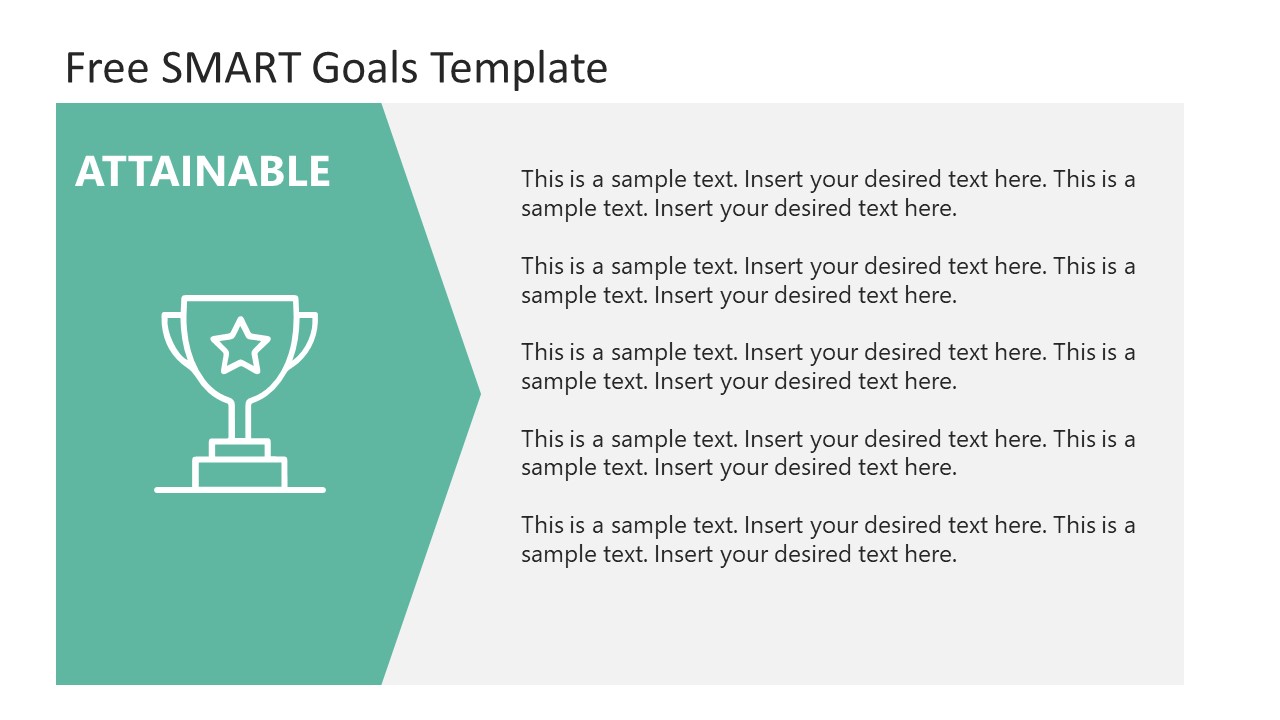 Free SMART Goals Template

ATTAINABLE

This is a sample text. Insert your desired text here. This is a sample text. Insert your desired text here.

This is a sample text. Insert your desired text here. This is a sample text. Insert your desired text here.

This is a sample text. Insert your desired text here. This is a sample text. Insert your desired text here.

This is a sample text. Insert your desired text here. This is a sample text. Insert your desired text here.

This is a sample text. Insert your desired text here. This is a sample text. Insert your desired text here.